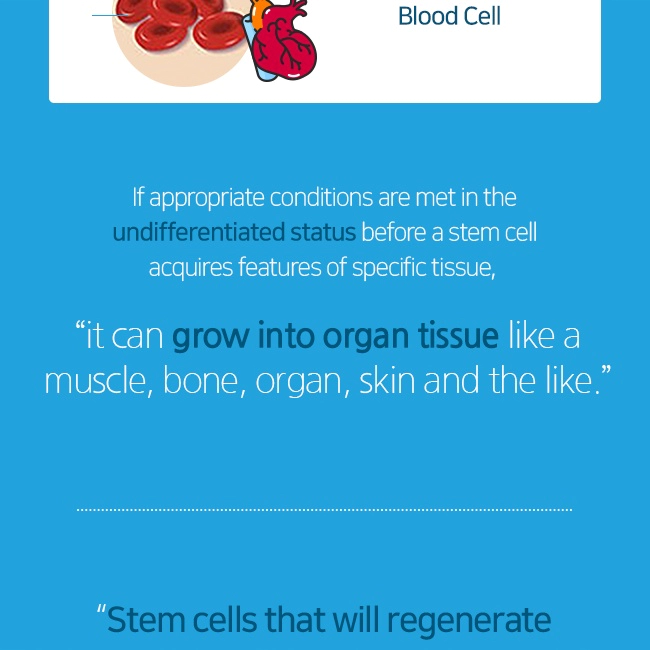 Blood Cell

If appropriate conditions are met in the undifferentiated status before a stem cell acquires features of specific tissue,

“it can grow into organ tissue like a muscle, bone, organ, skin and the like.”

“Stem cells that will regenerate